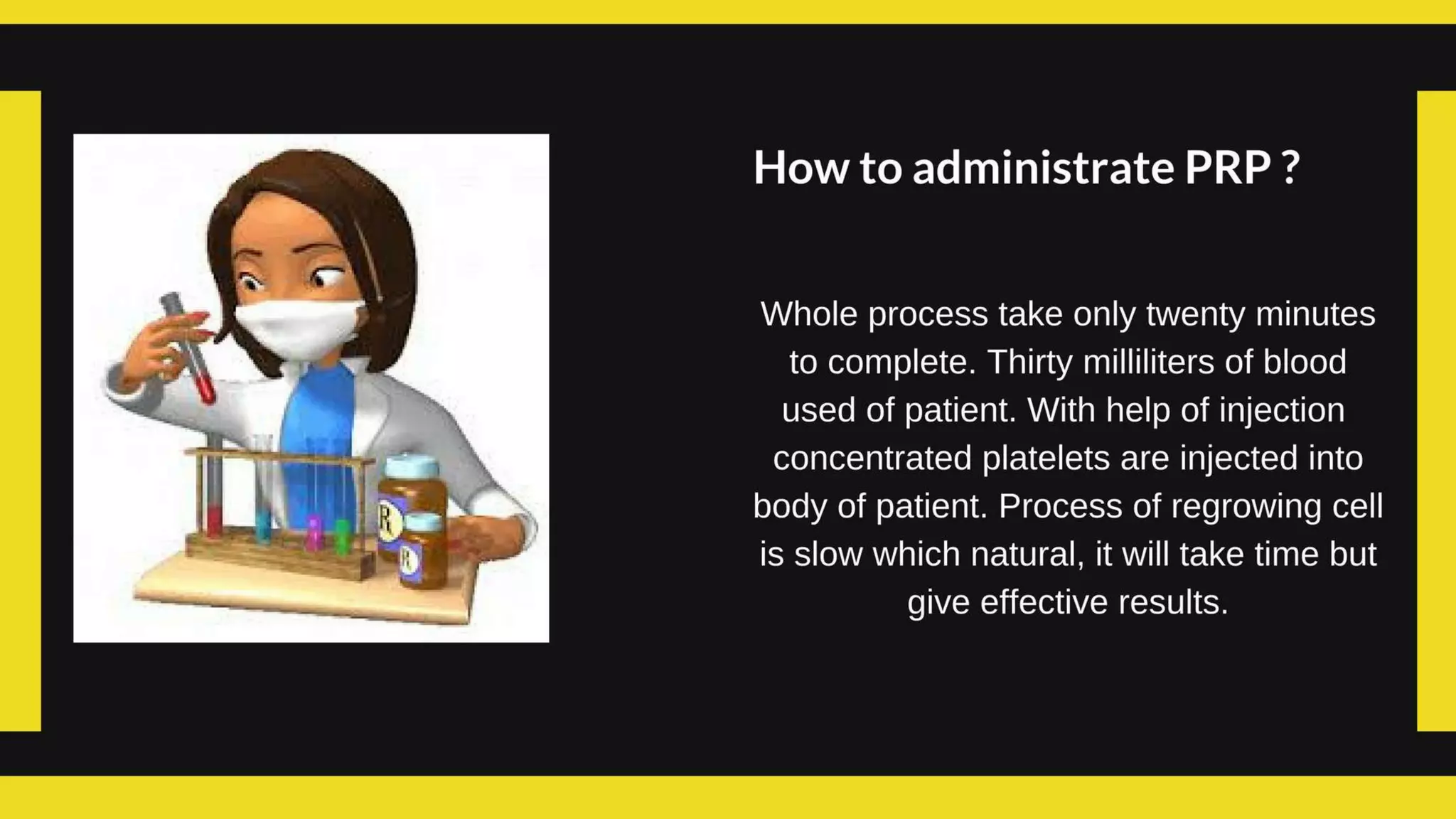 How to administrate PRP ?

Whole process take only twenty minutes to complete. Thirty milliliters of blood used of patient. With help of injection concentrated platelets are injected into body of patient. Process of regrowing cell is slow which natural, it will take time but give effective results.

R

R